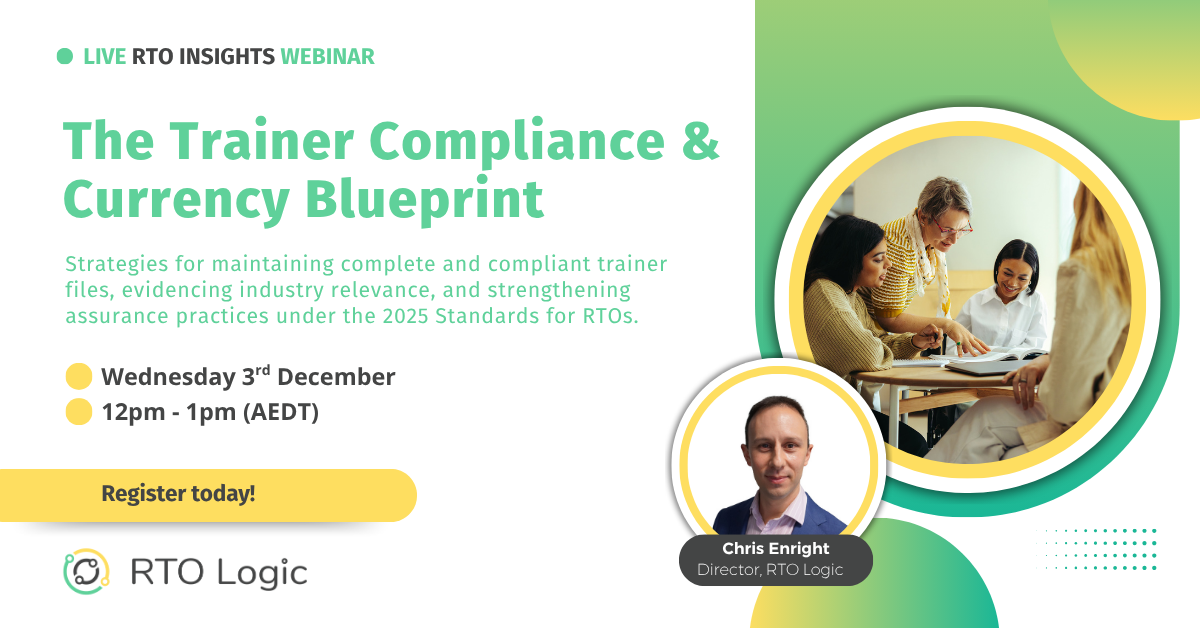 LIVE RTO INSIGHTS WEBINAR

The Trainer Compliance & Currency Blueprint

Strategies for maintaining complete and compliant trainer files, evidencing industry relevance, and strengthening assurance practices under the 2025 Standards for RTOs.

Wednesday 3$^{rd}$ December

12pm - 1pm (AEDT)

Register today!

RTO Logic

Chris Enright
Director, RTO Logic